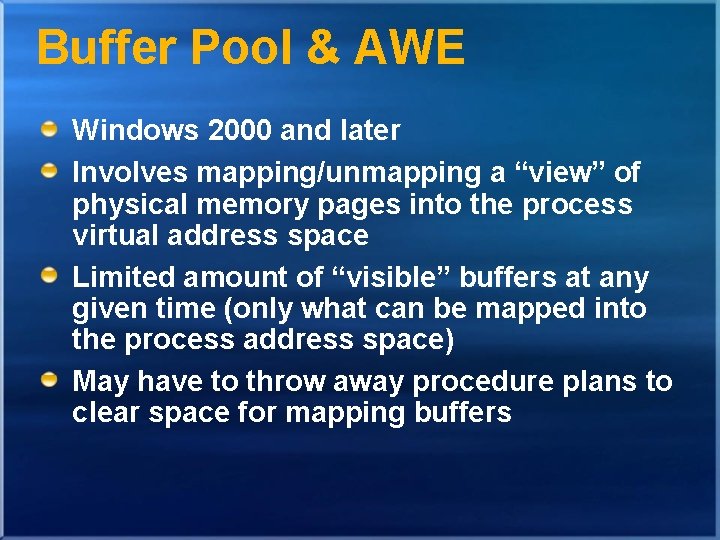 Buffer Pool & AWE

Windows 2000 and later

Involves mapping/unmapping a “view” of physical memory pages into the process virtual address space

Limited amount of “visible” buffers at any given time (only what can be mapped into the process address space)

May have to throw away procedure plans to clear space for mapping buffers